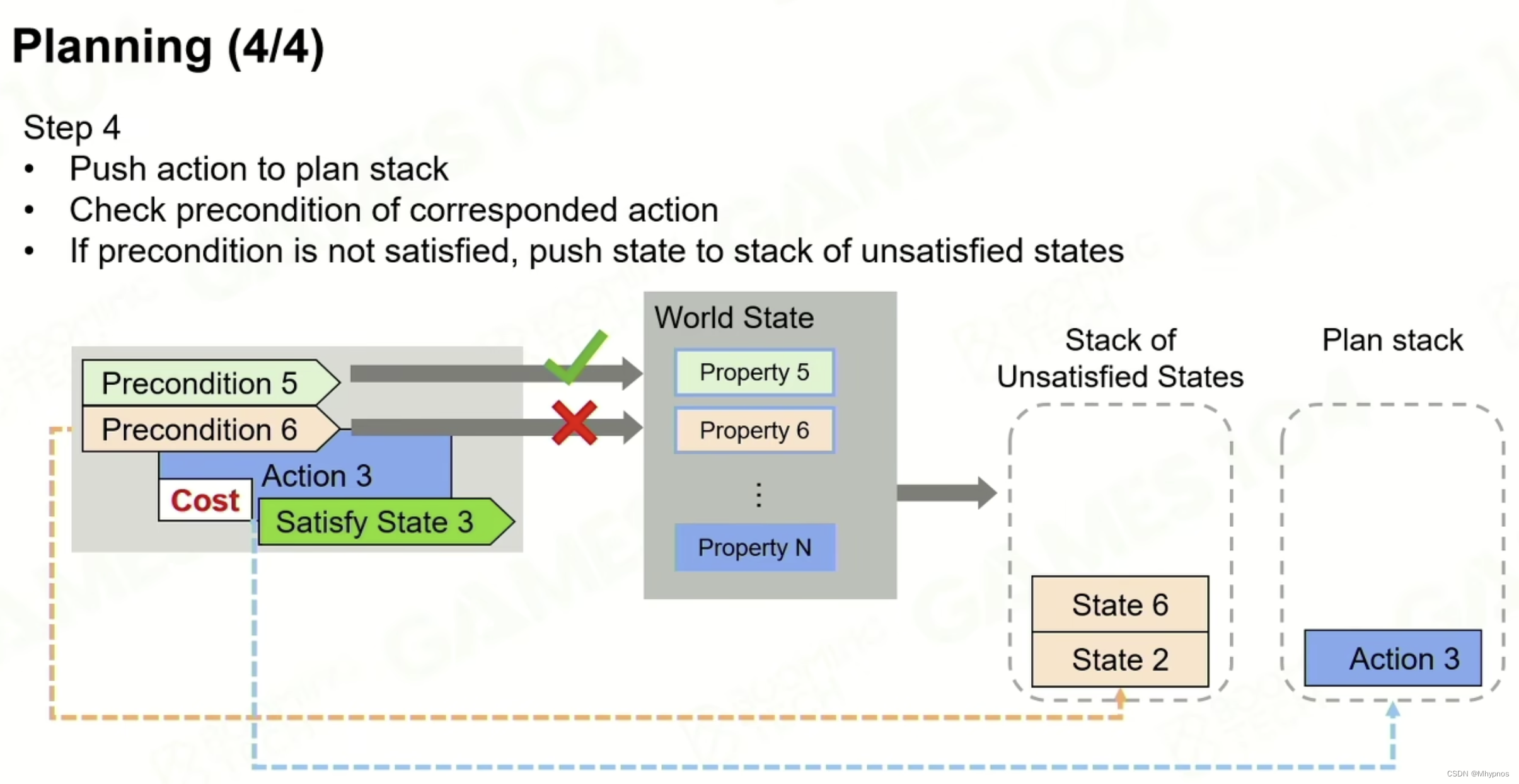 Planning (4/4)

Step 4
• Push action to plan stack
• Check precondition of corresponded action
• If precondition is not satisfied, push state to stack of unsatisfied states

Precondition 5
Precondition 6
Action 3
Cost
Satisfy State 3

World State
Property 5
Property 6
⋮
Property N

Stack of Unsatisfied States
State 6
State 2

Plan stack
Action 3

CSDN @Mhypnos